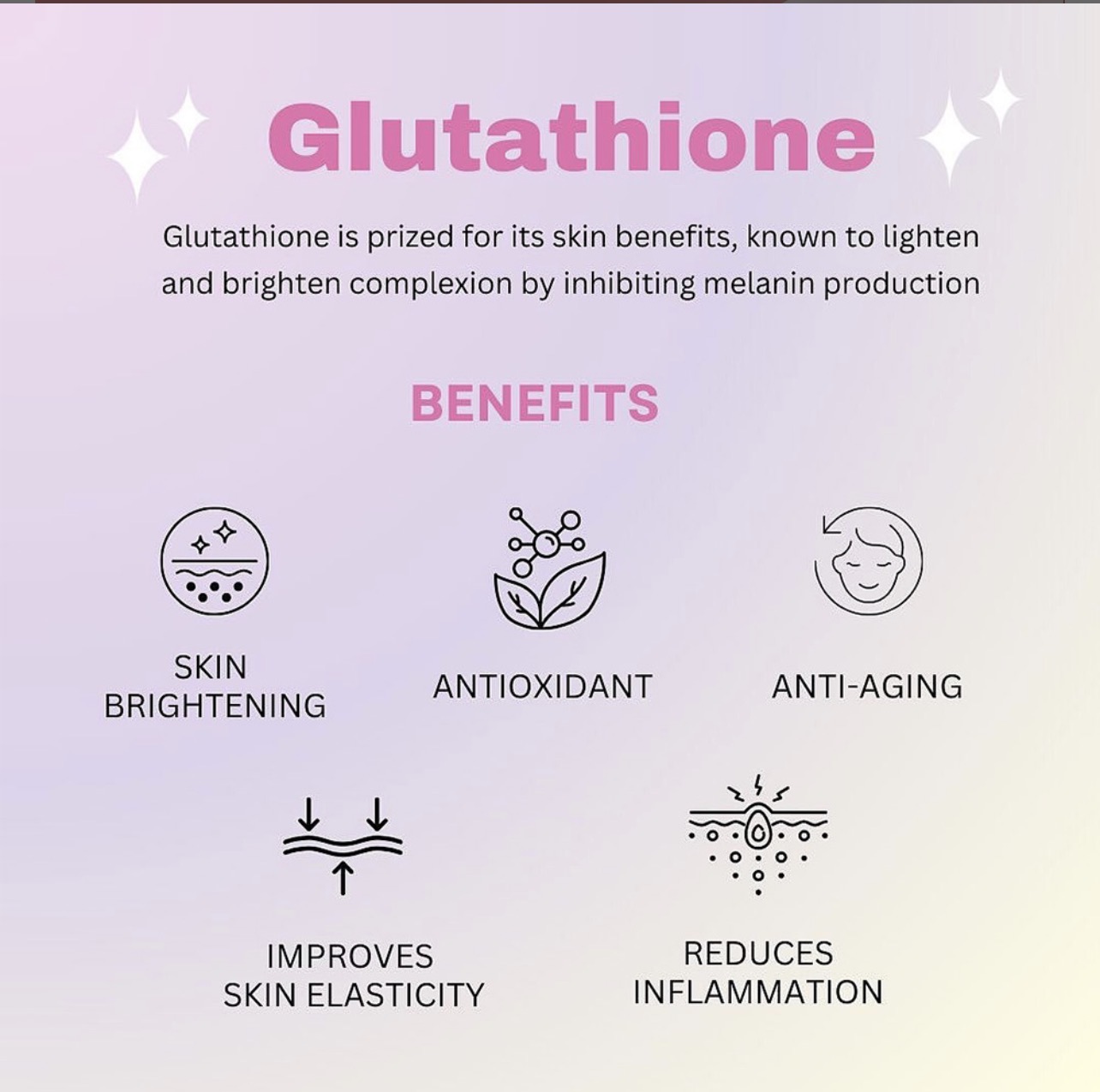 Glutathione

Glutathione is prized for its skin benefits, known to lighten and brighten complexion by inhibiting melanin production

BENEFITS

SKIN BRIGHTENING

ANTIOXIDANT

ANTI-AGING

IMPROVES SKIN ELASTICITY

REDUCES INFLAMMATION